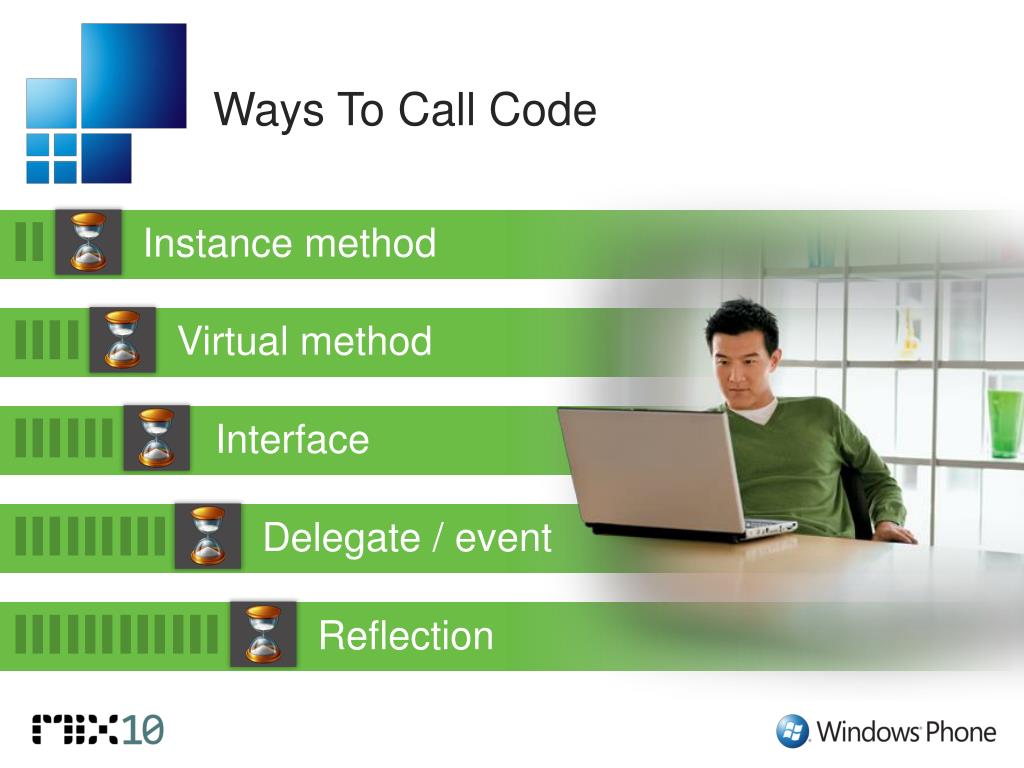 Ways To Call Code

Instance method

Virtual method

Interface

Delegate / event

Reflection

MIX10

Windows Phone